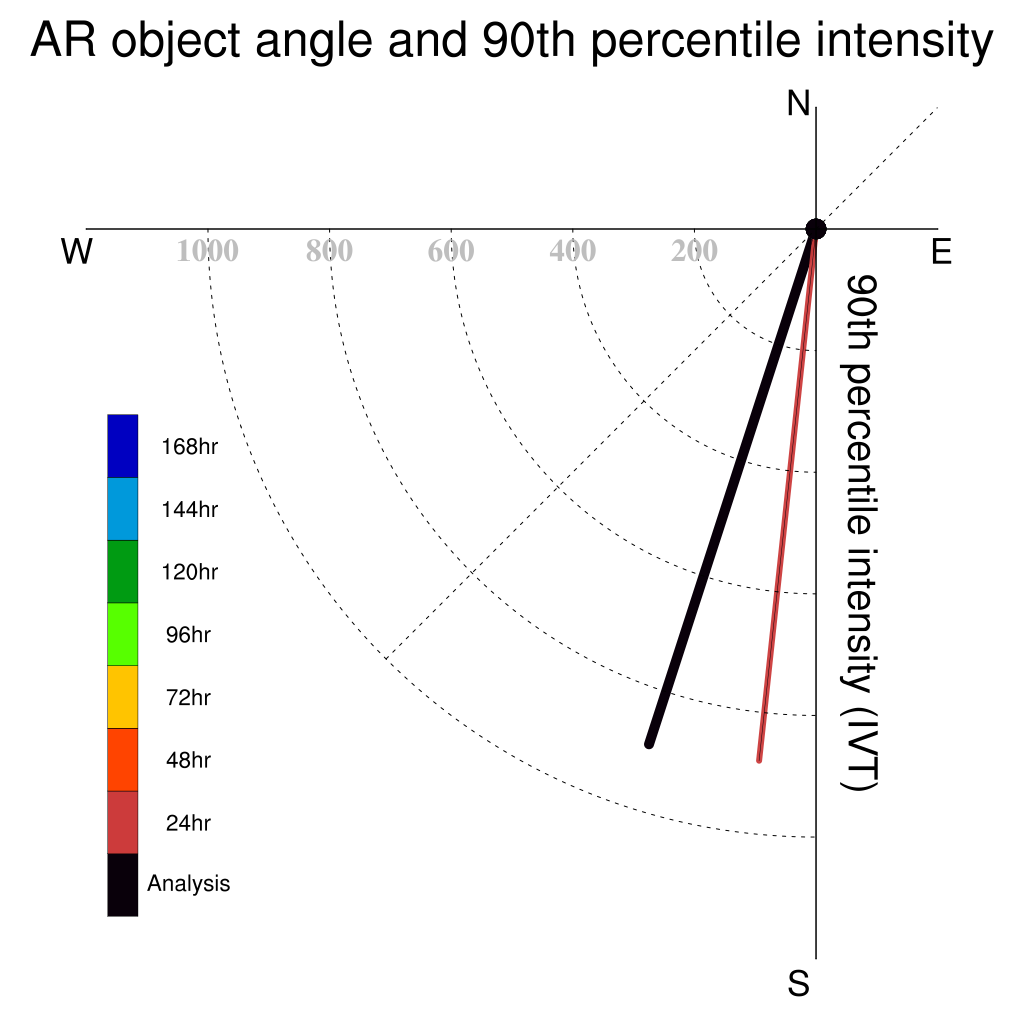 AR object angle and 90th percentile intensity

N

W

1000

800

600

400

200

E

90th percentile intensity (IVT)

168hr

144hr

120hr

96hr

72hr

48hr

24hr

Analysis

S